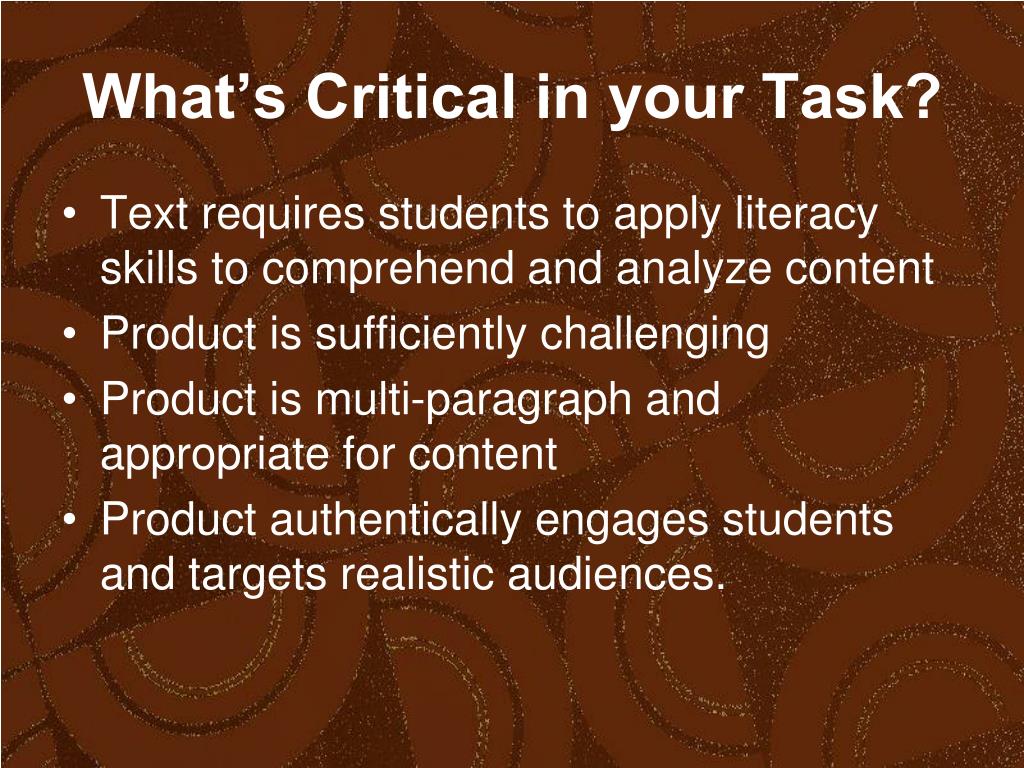 What’s Critical in your Task?

• Text requires students to apply literacy skills to comprehend and analyze content
• Product is sufficiently challenging
• Product is multi-paragraph and appropriate for content
• Product authentically engages students and targets realistic audiences.